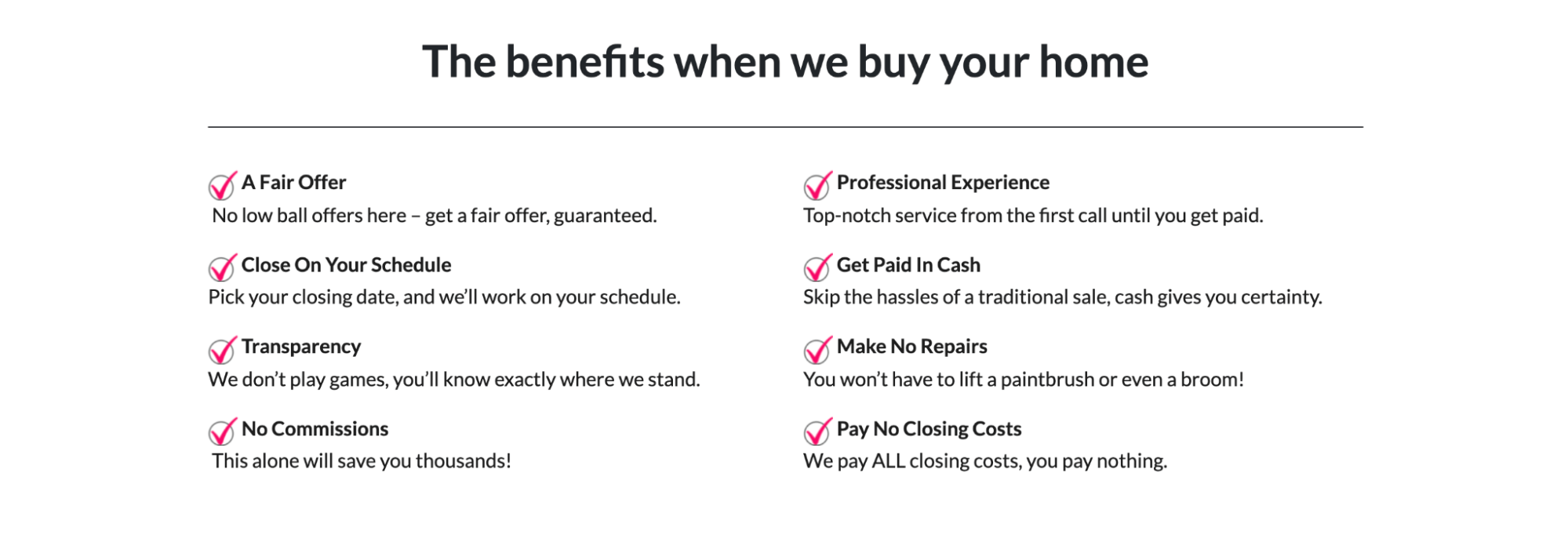 The benefits when we buy your home

A Fair Offer
No low ball offers here – get a fair offer, guaranteed.

Close On Your Schedule
Pick your closing date, and we'll work on your schedule.

Transparency
We don't play games, you'll know exactly where we stand.

No Commissions
This alone will save you thousands!

Professional Experience
Top-notch service from the first call until you get paid.

Get Paid In Cash
Skip the hassles of a traditional sale, cash gives you certainty.

Make No Repairs
You won't have to lift a paintbrush or even a broom!

Pay No Closing Costs
We pay ALL closing costs, you pay nothing.